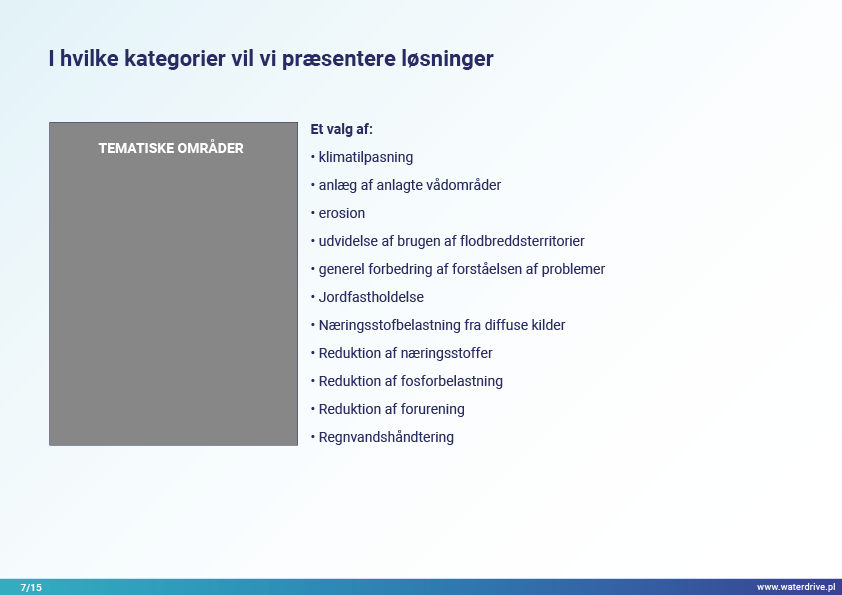 I hvilke kategorier vil vi præsentere løsninger

TEMATISKE OMRÅDER

Et valg af:
• klimatilpasning
• anlæg af anlagte vådområder
• erosion
• udvidelse af brugen af flodbreddsterritorier
• generel forbedring af forståelsen af problemer
• Jordfastholdelse
• Næringsstofbelastning fra diffuse kilder
• Reduktion af næringsstoffer
• Reduktion af fosforbelastning
• Reduktion af forurening
• Regnvandshåndtering

7/15

www.waterdrive.pl